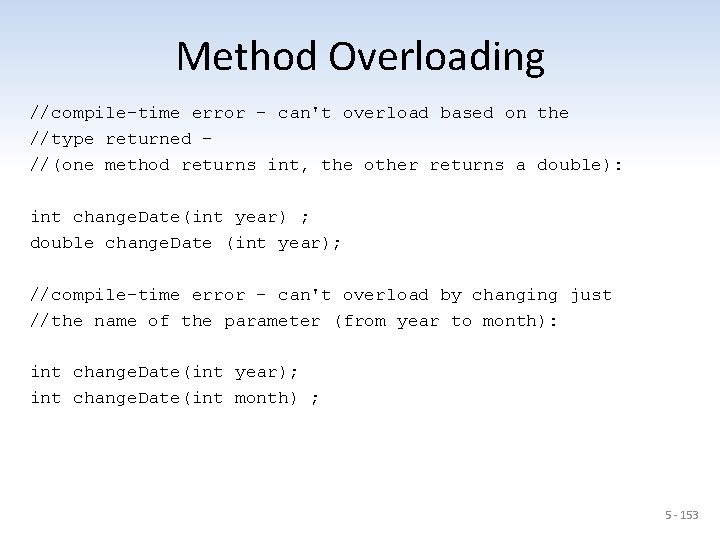 Method Overloading

//compile-time error - can't overload based on the
//type returned -
//(one method returns int, the other returns a double):

int changeDate(int year) ;
double changeDate (int year);

//compile-time error - can't overload by changing just
//the name of the parameter (from year to month):

int changeDate(int year);
int changeDate(int month) ;

5 - 153